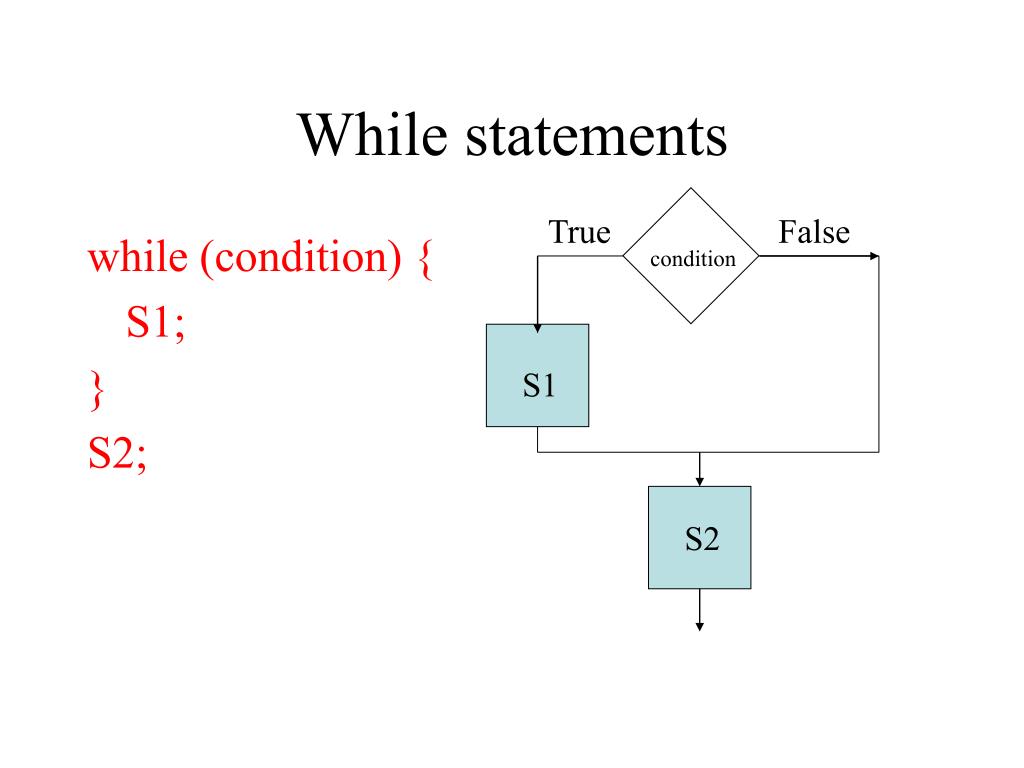 While statements

while (condition) {
S1;
}
S2;

True
condition
False
S1
S2